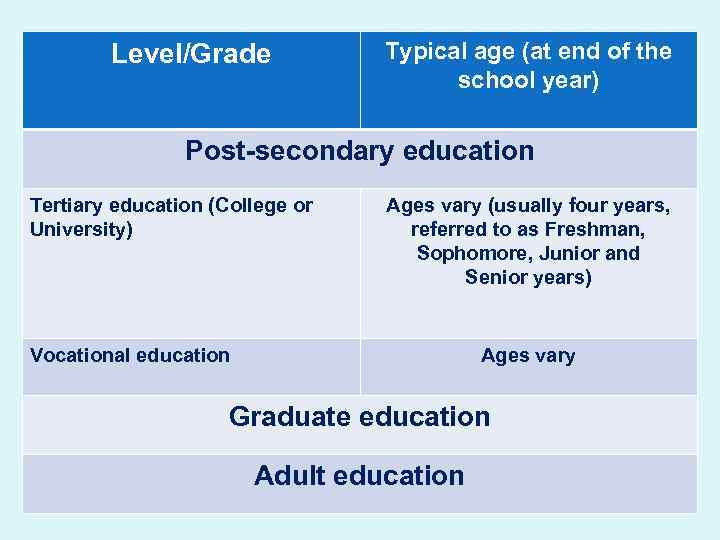 | Level/Grade | Typical age (at end of the school year) |
|---|---|
| Post-secondary education | |
| Tertiary education (College or University) | Ages vary (usually four years, referred to as Freshman, Sophomore, Junior and Senior years) |
| Vocational education | Ages vary |
| Graduate education | |
| Adult education | |